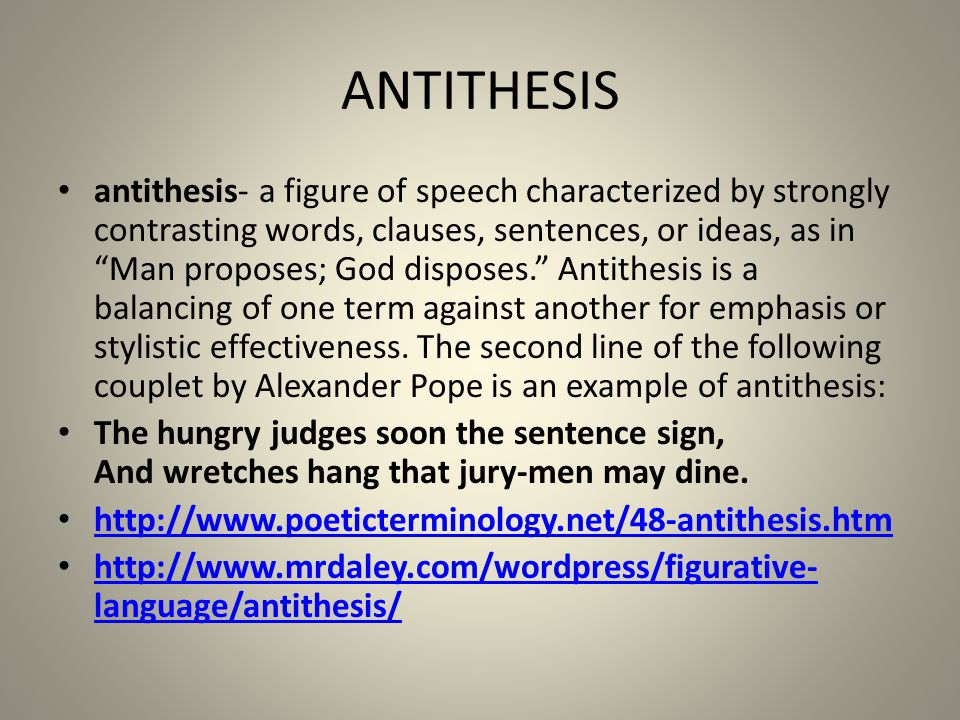 ANTITHESIS

• antithesis- a figure of speech characterized by strongly contrasting words, clauses, sentences, or ideas, as in “Man proposes; God disposes.” Antithesis is a balancing of one term against another for emphasis or stylistic effectiveness. The second line of the following couplet by Alexander Pope is an example of antithesis:

• The hungry judges soon the sentence sign,
And wretches hang that jury-men may dine.

• http://www.poeticterminology.net/48-antithesis.htm

• http://www.mrdaley.com/wordpress/figurative-language/antithesis/